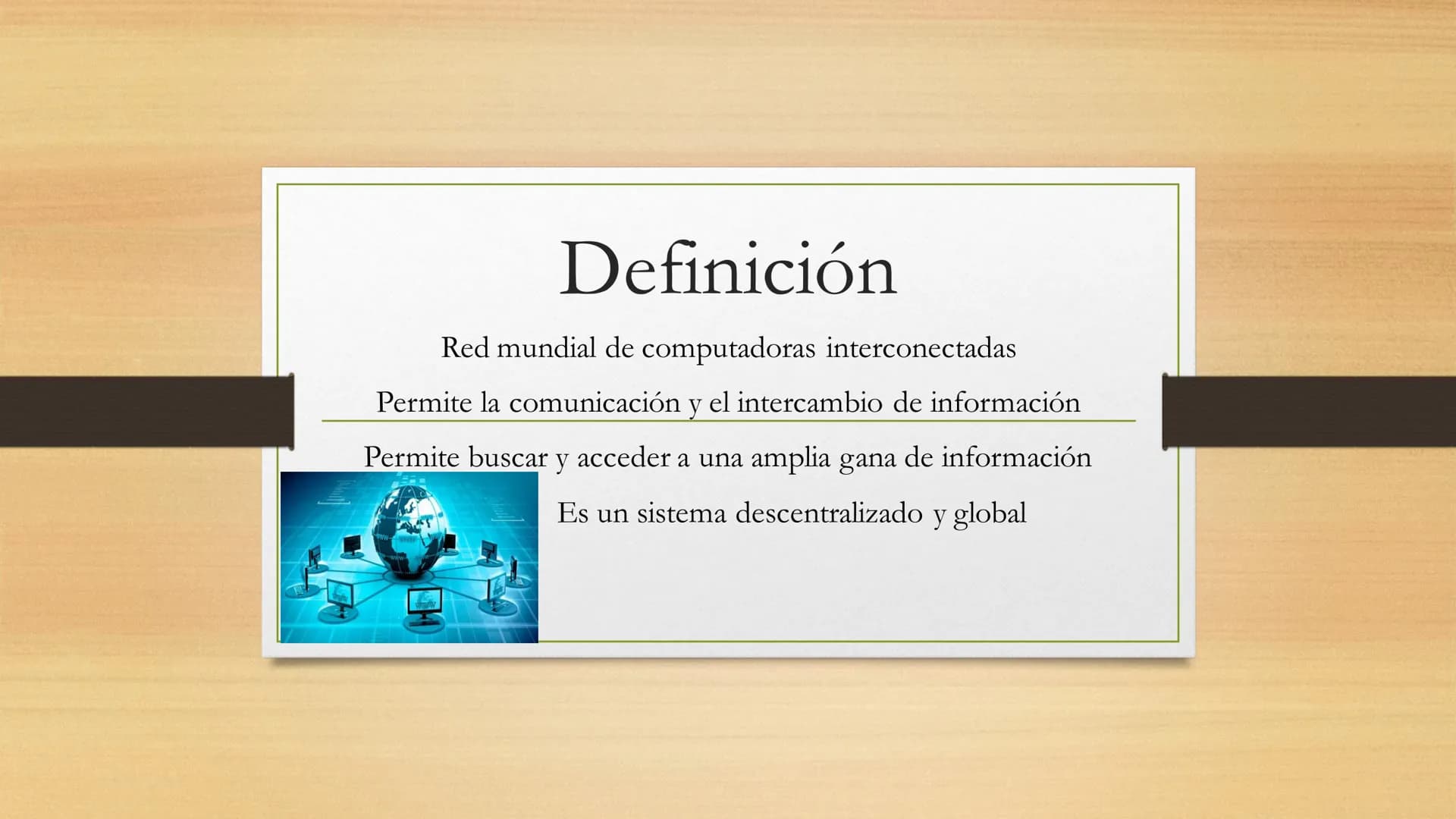 Definición

Red mundial de computadoras interconectadas

Permite la comunicación y el intercambio de información

Permite buscar y acceder a una amplia gana de información

Es un sistema descentralizado y global